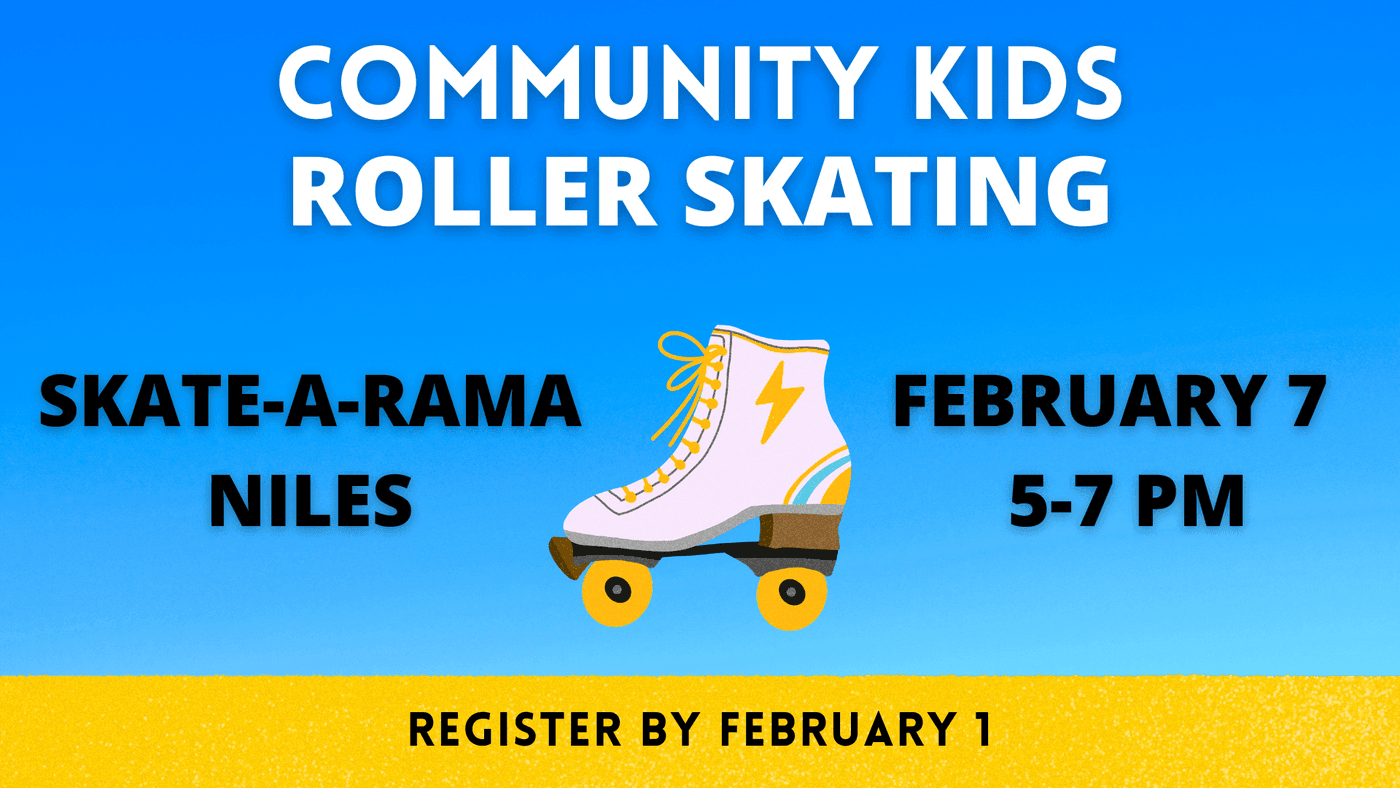 COMMUNITY KIDS ROLLER SKATING

SKATE-A-RAMA NILES

FEBRUARY 7 5-7 PM

REGISTER BY FEBRUARY 1